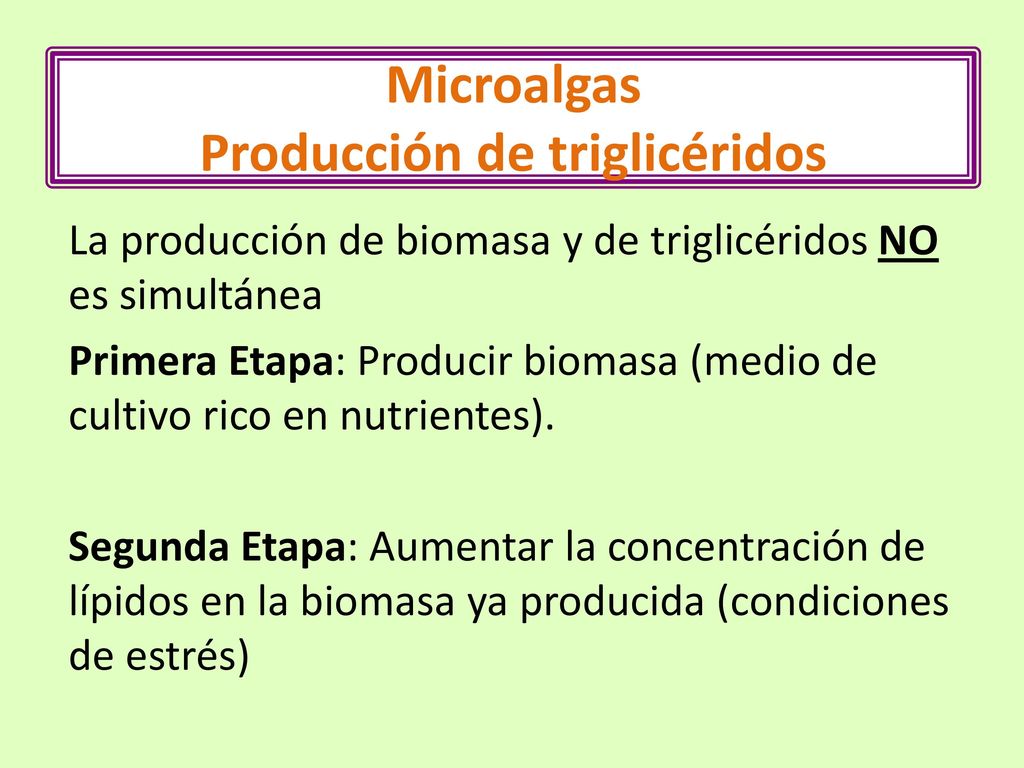 Microalgas
Producción de triglicéridos

La producción de biomasa y de triglicéridos NO es simultánea

Primera Etapa: Producir biomasa (medio de cultivo rico en nutrientes).

Segunda Etapa: Aumentar la concentración de lípidos en la biomasa ya producida (condiciones de estrés)